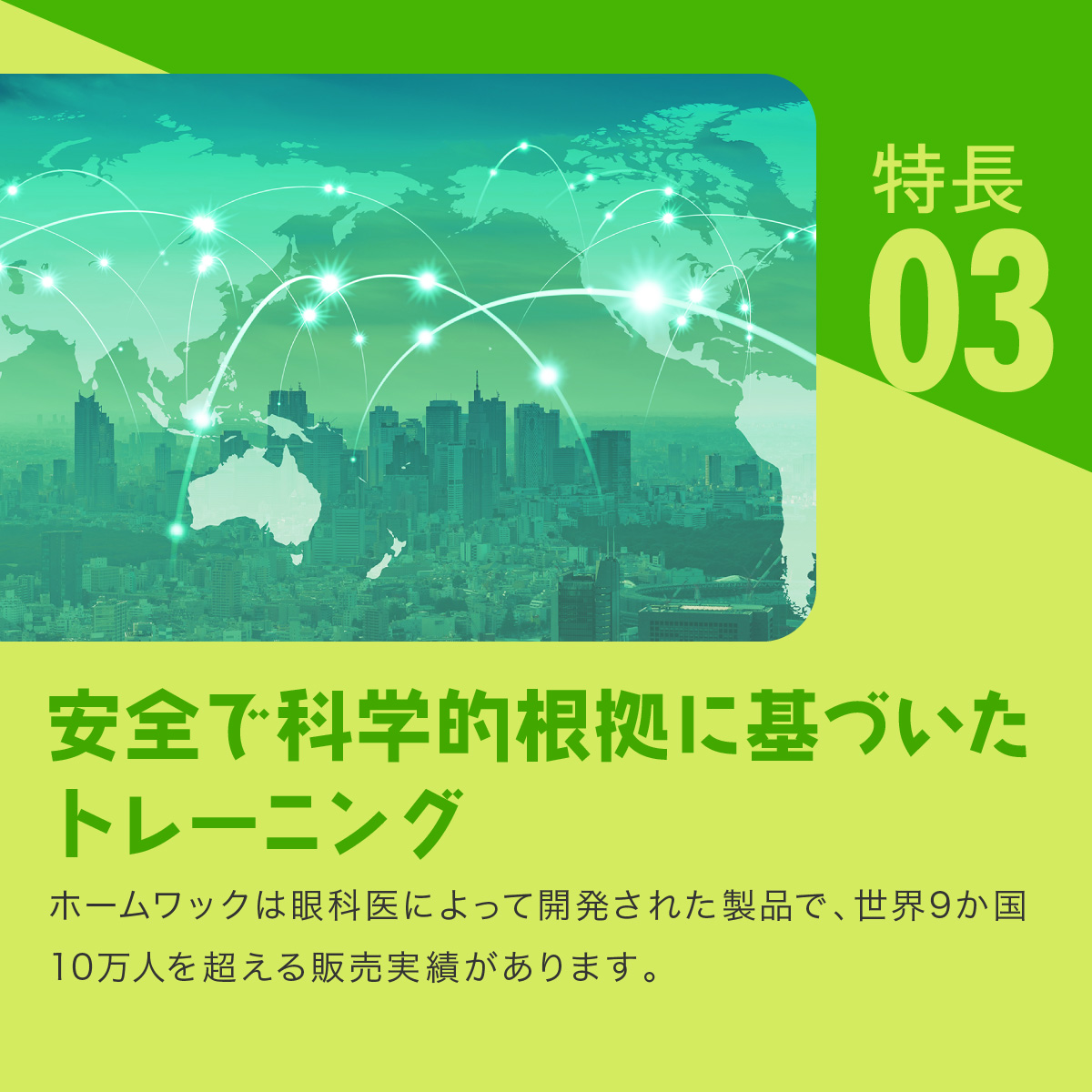 特長
03

安全で科学的根拠に基づいたトレーニング

ホームワックは眼科医によって開発された製品で、世界9か国10万人を超える販売実績があります。